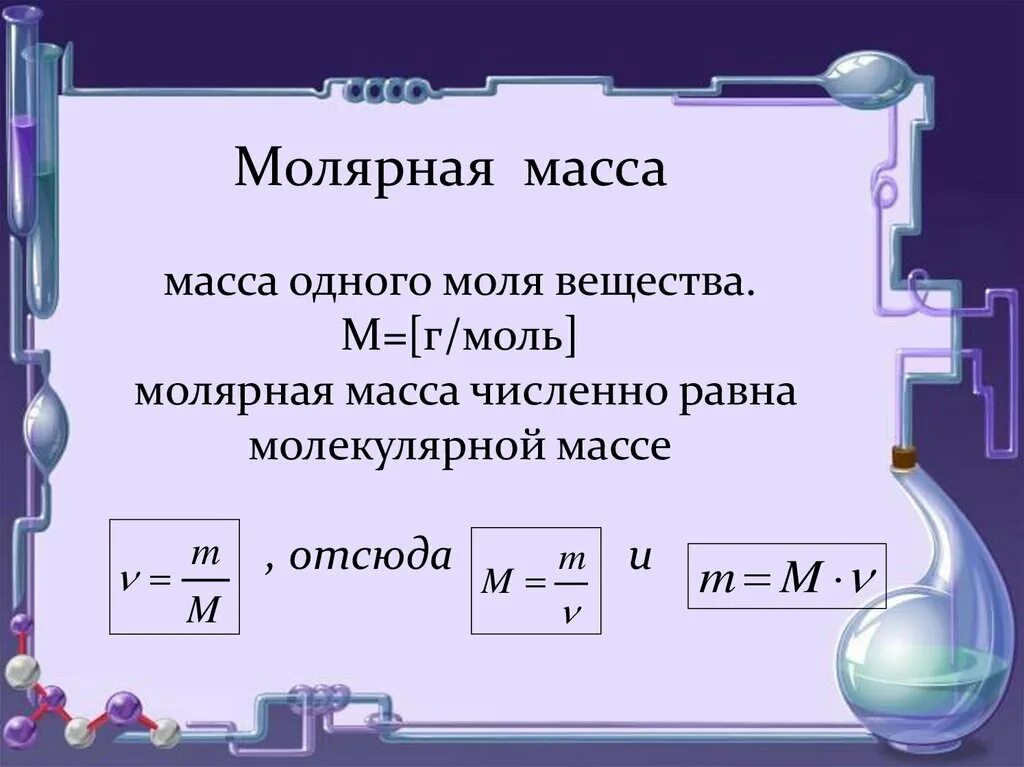 Молярная масса

масса одного моля вещества.
М=[г/моль]
молярная масса численно равна молекулярной массе

$\nu = \frac{m}{M}$ , отсюда $M = \frac{m}{\nu}$ и $m = M \cdot \nu$